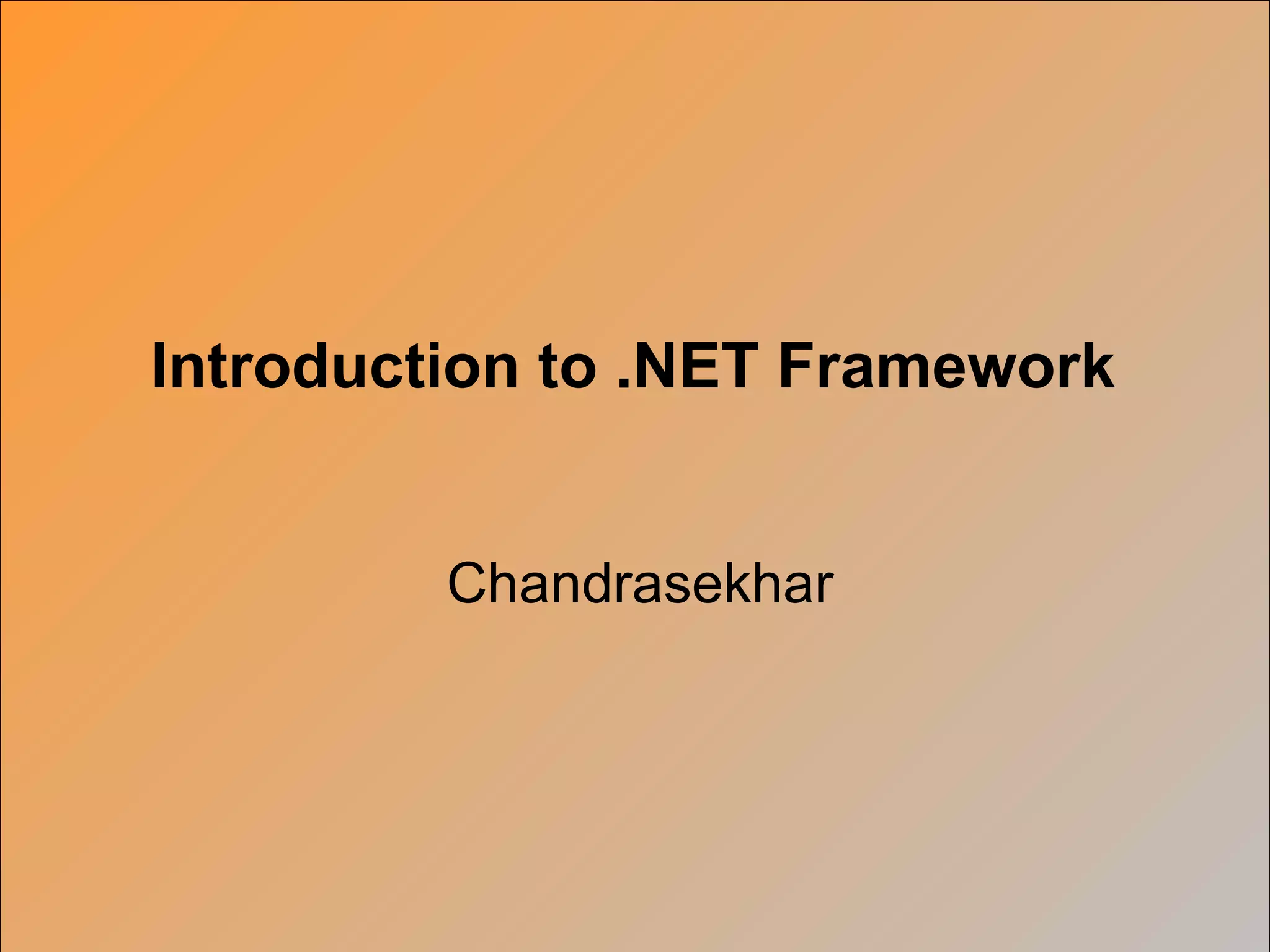 Introduction to .NET Framework

Chandrasekhar